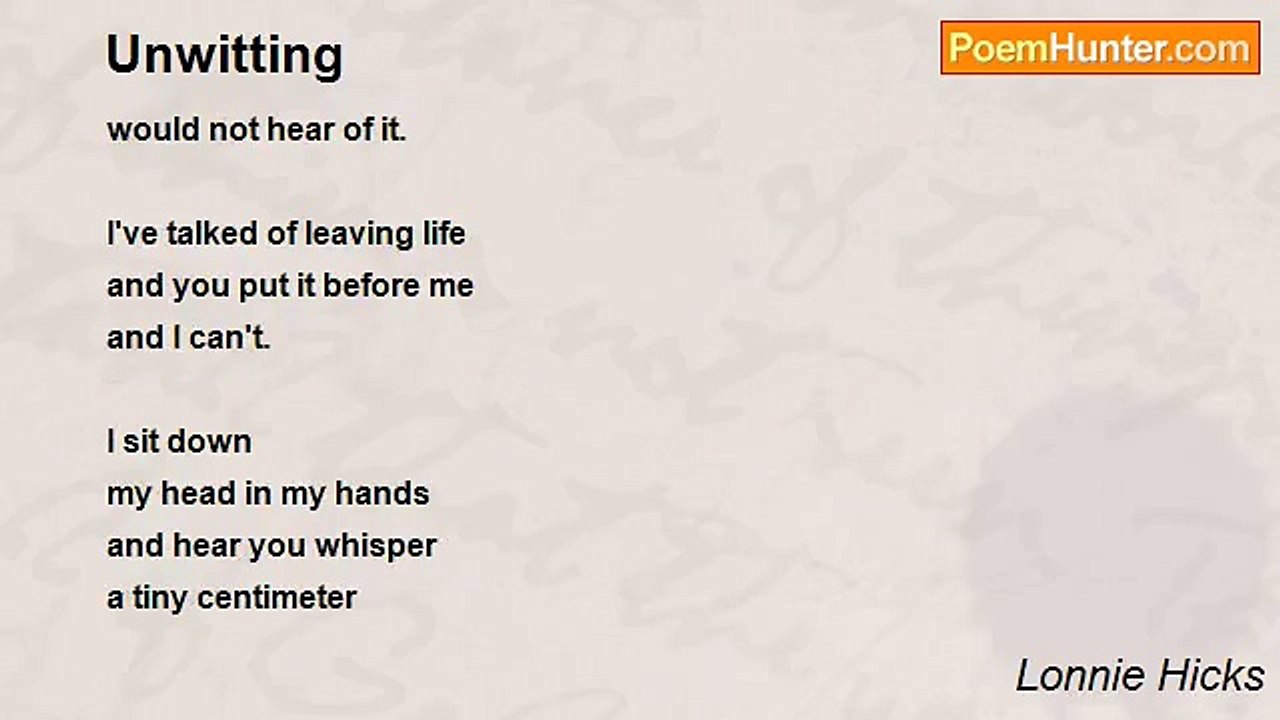 Unwitting

PoemHunter.com

would not hear of it.

I've talked of leaving life
and you put it before me
and I can't.

I sit down
my head in my hands
and hear you whisper
a tiny centimeter

Lonnie Hicks